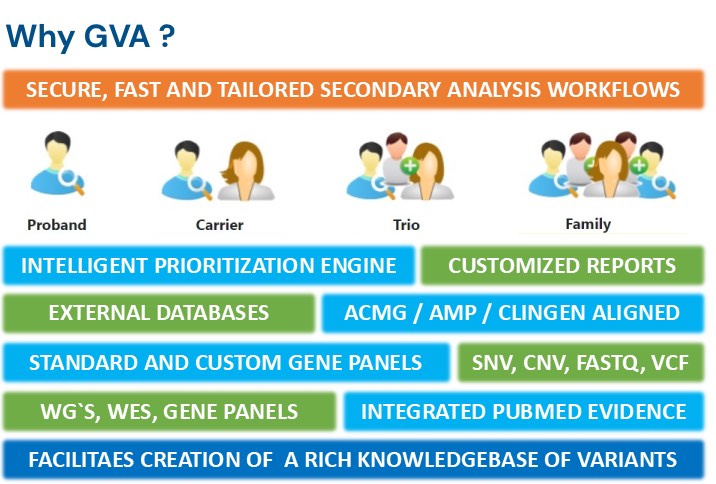 Why GVA ?

SECURE, FAST AND TAILORED SECONDARY ANALYSIS WORKFLOWS

Proband

Carrier

Trio

Family

INTELLIGENT PRIORITIZATION ENGINE

CUSTOMIZED REPORTS

EXTERNAL DATABASES

ACMG / AMP / CLINGEN ALIGNED

STANDARD AND CUSTOM GENE PANELS

SNV, CNV, FASTQ, VCF

WG`S, WES, GENE PANELS

INTEGRATED PUBMED EVIDENCE

FACILITAES CREATION OF A RICH KNOWLEDGEBASE OF VARIANTS